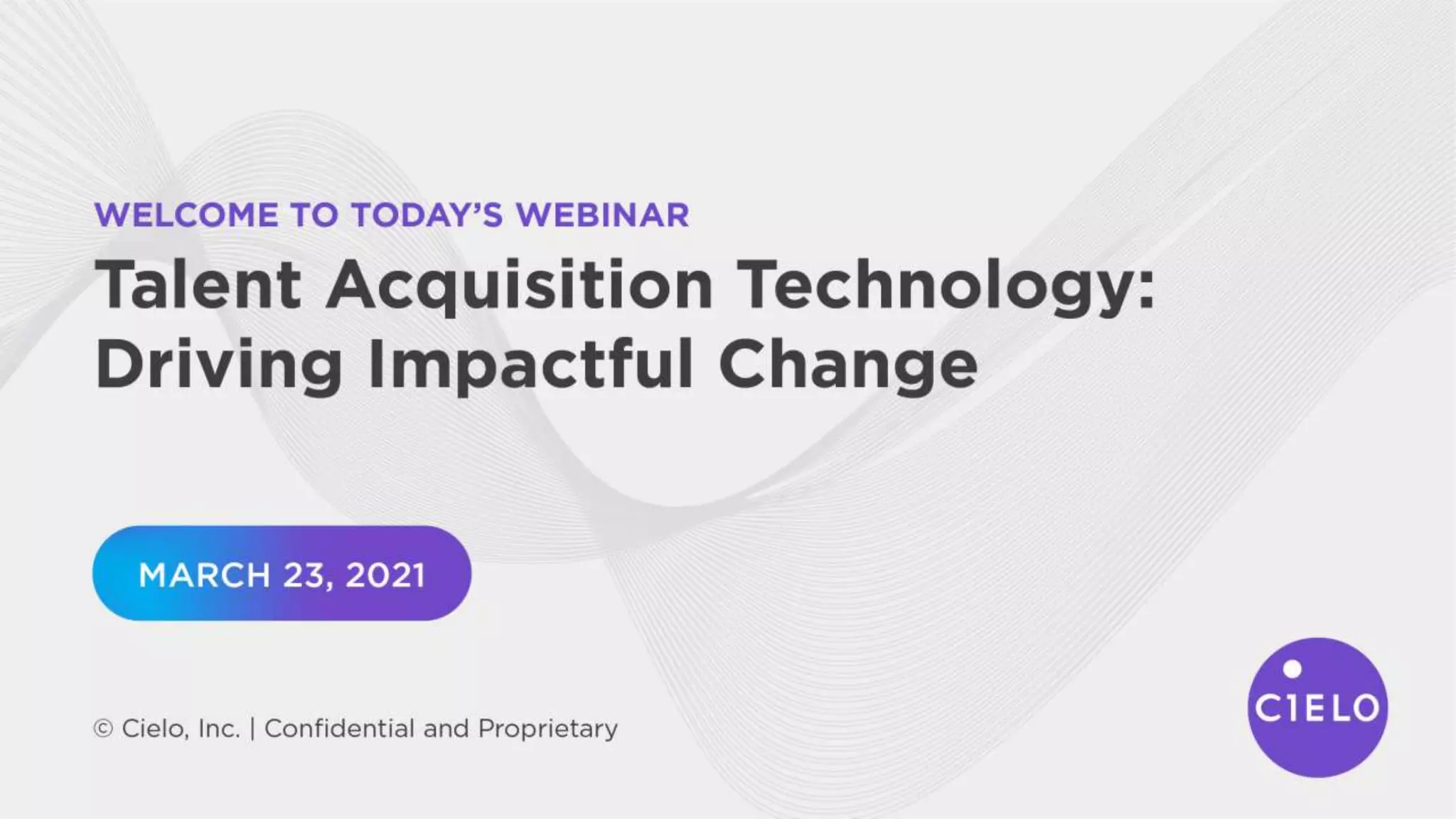 WELCOME TO TODAY'S WEBINAR

Talent Acquisition Technology: Driving Impactful Change

MARCH 23, 2021

© Cielo, Inc. | Confidential and Proprietary

CIELO